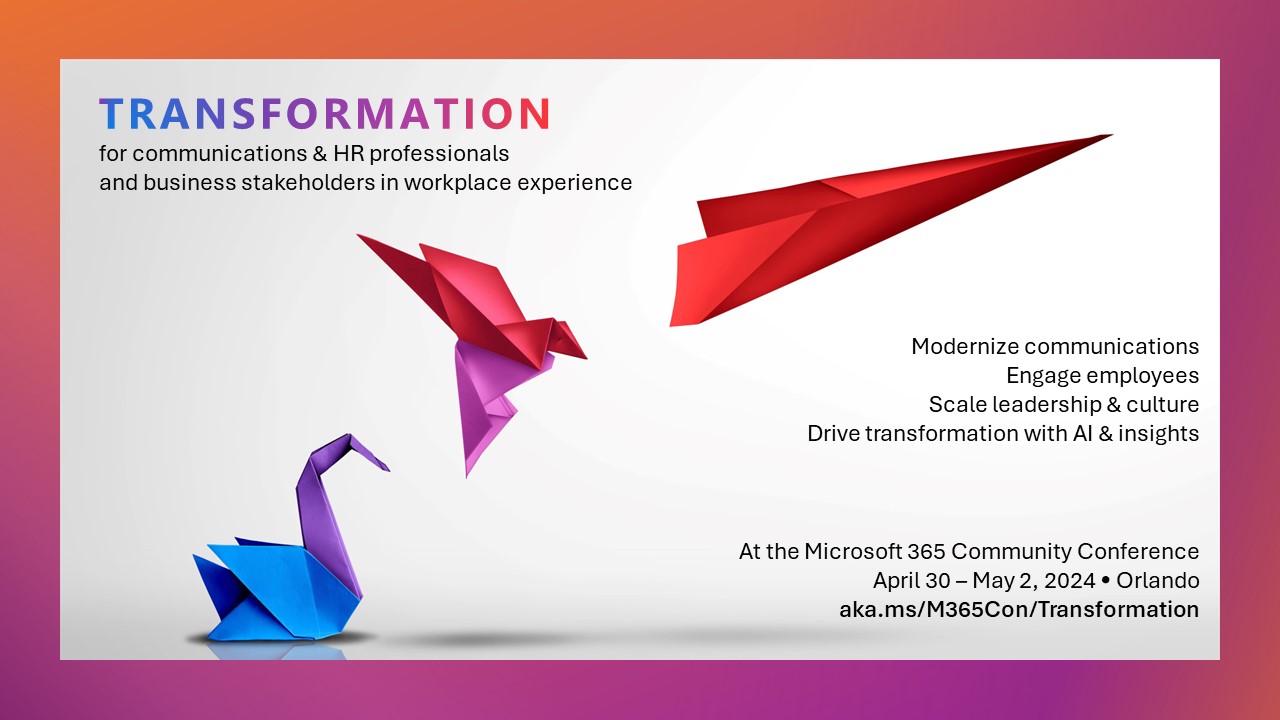 TRANSFORMATION
for communications & HR professionals and business stakeholders in workplace experience

Modernize communications
Engage employees
Scale leadership & culture
Drive transformation with AI & insights

At the Microsoft 365 Community Conference
April 30 – May 2, 2024 • Orlando
aka.ms/M365Con/Transformation